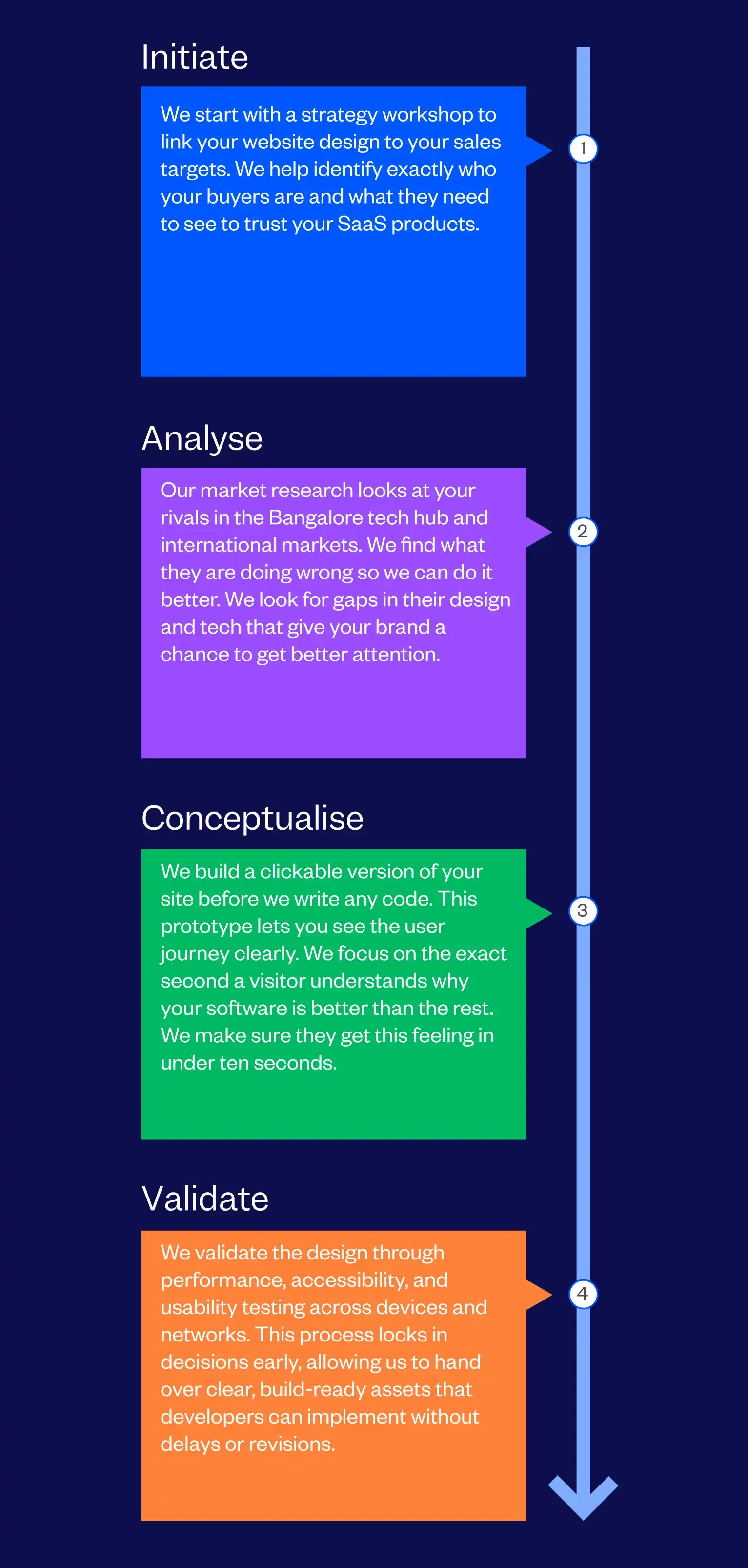 Initiate

We start with a strategy workshop to link your website design to your sales targets. We help identify exactly who your buyers are and what they need to see to trust your SaaS products.

1

Analyse

Our market research looks at your rivals in the Bangalore tech hub and international markets. We find what they are doing wrong so we can do it better. We look for gaps in their design and tech that give your brand a chance to get better attention.

2

Conceptualise

We build a clickable version of your site before we write any code. This prototype lets you see the user journey clearly. We focus on the exact second a visitor understands why your software is better than the rest. We make sure they get this feeling in under ten seconds.

3

Validate

We validate the design through performance, accessibility, and usability testing across devices and networks. This process locks in decisions early, allowing us to hand over clear, build-ready assets that developers can implement without delays or revisions.

4